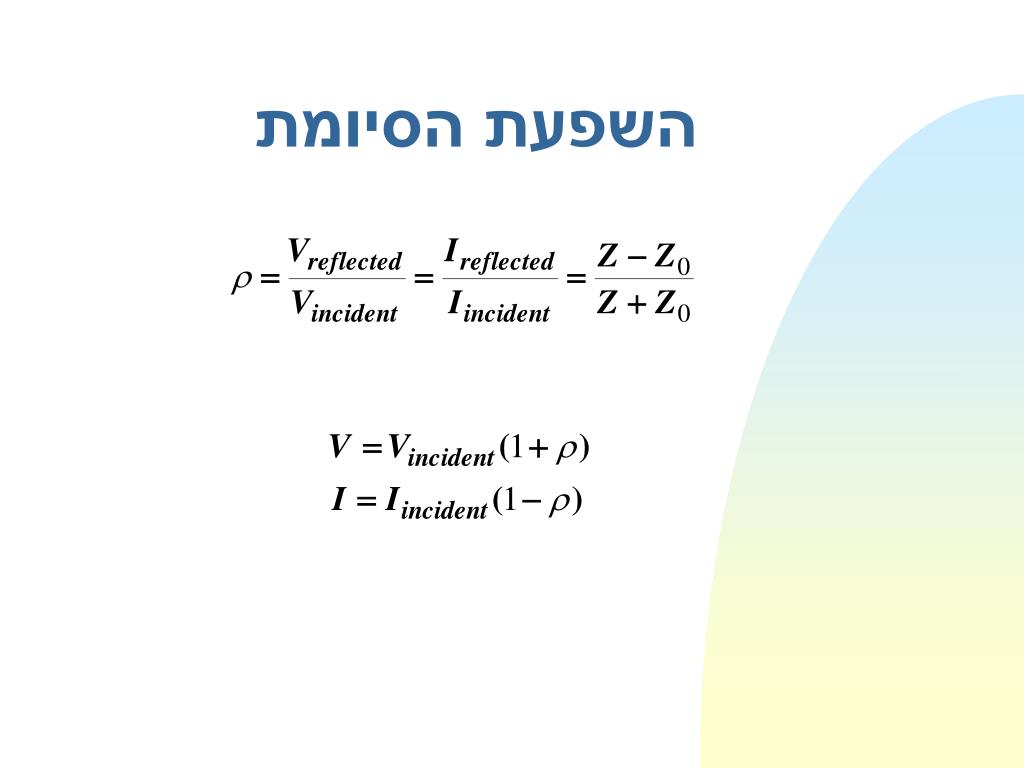 השפעת הסיומת

$\rho = \frac{V_{reflected}}{V_{incident}} = \frac{I_{reflected}}{I_{incident}} = \frac{Z - Z_0}{Z + Z_0}$

$V = V_{incident}(1 + \rho)$
$I = I_{incident}(1 - \rho)$